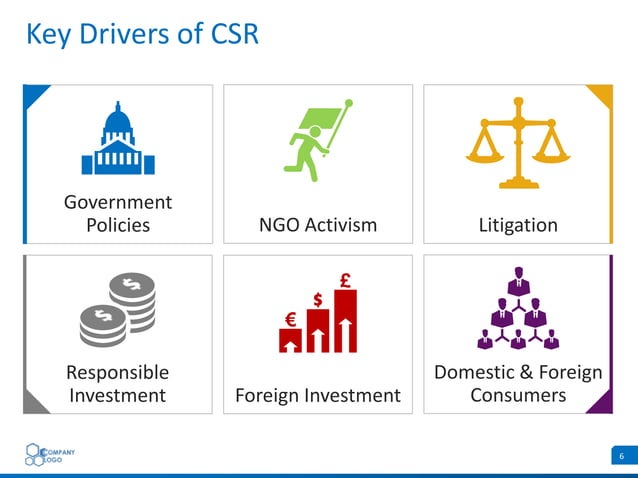 Key Drivers of CSR

Government Policies

NGO Activism

Litigation

$

$

Responsible Investment

€ $ £

Foreign Investment

Domestic & Foreign Consumers

COMPANY LOGO

6